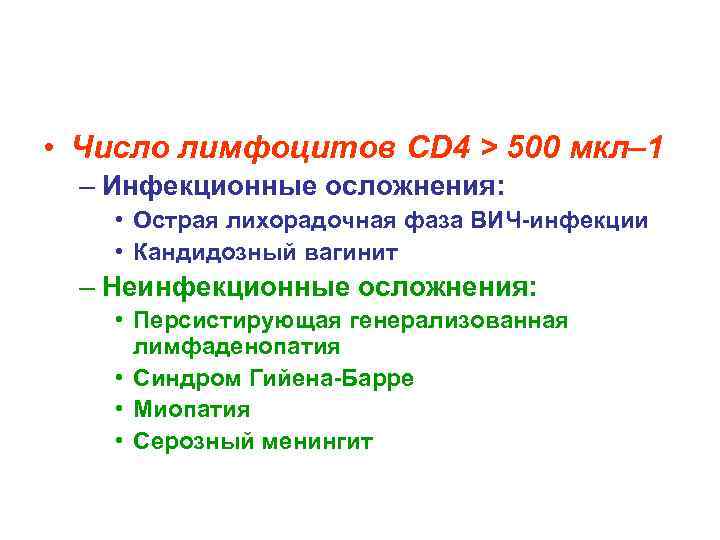 • Число лимфоцитов CD4 > 500 мкл–1
– Инфекционные осложнения:
• Острая лихорадочная фаза ВИЧ-инфекции
• Кандидозный вагинит
– Неинфекционные осложнения:
• Персистирующая генерализованная лимфаденопатия
• Синдром Гийена-Барре
• Миопатия
• Серозный менингит